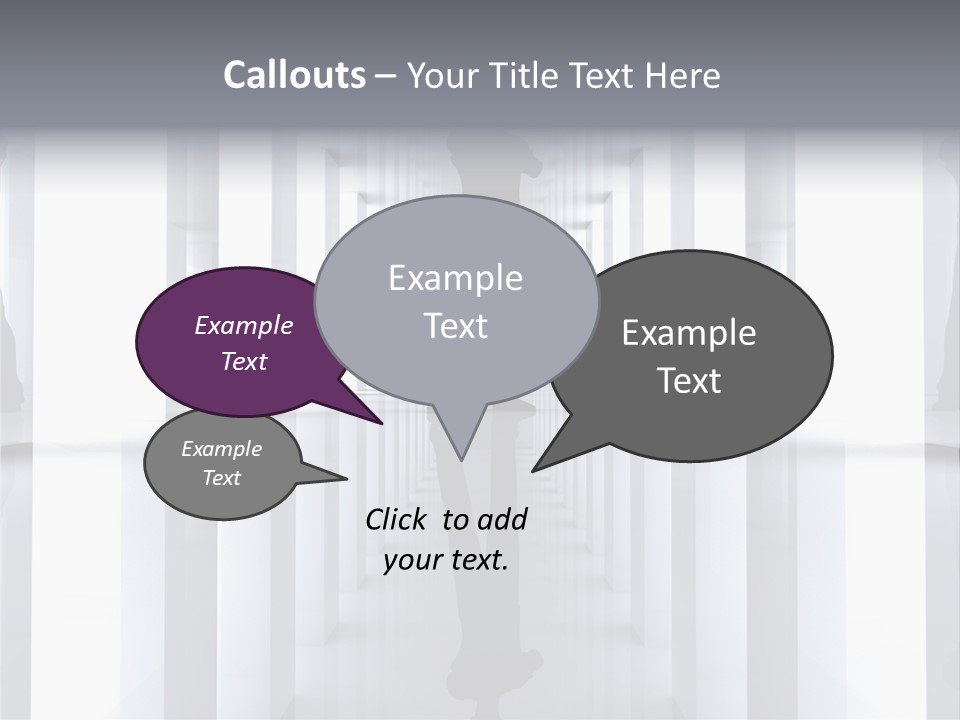 Callouts – Your Title Text Here

Example Text

Example Text

Example Text

Example Text

Click to add your text.